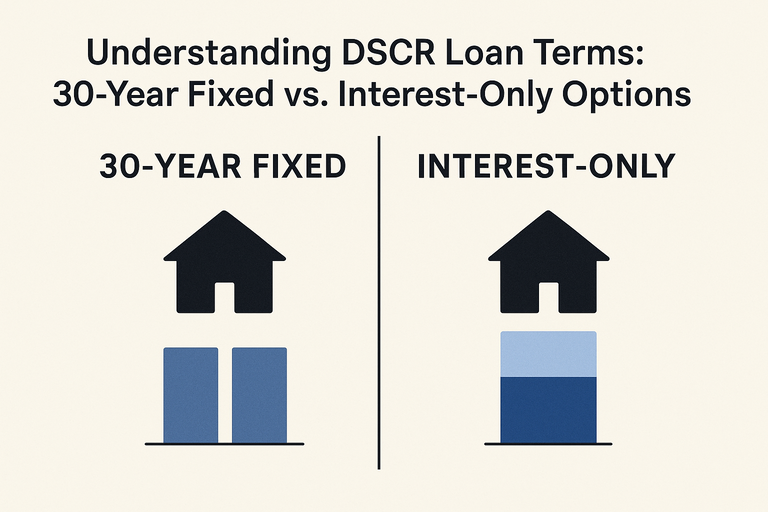 Understanding DSCR Loan Terms:
30-Year Fixed vs. Interest-Only Options

30-YEAR FIXED

INTEREST-ONLY